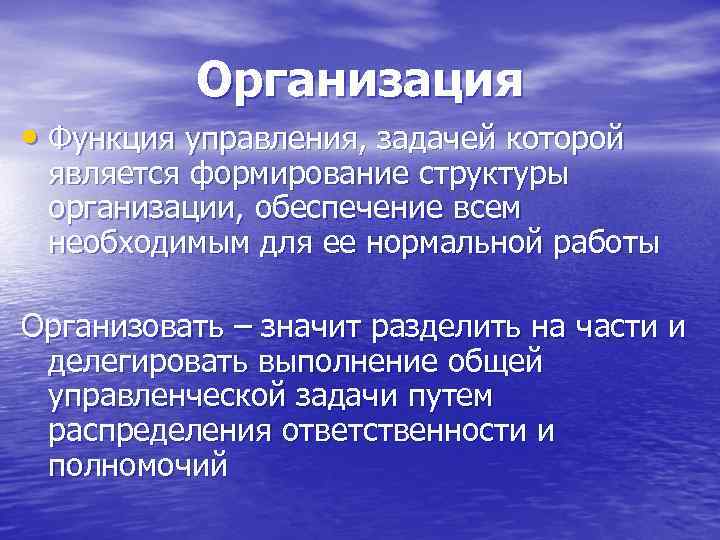 Организация

• Функция управления, задачей которой является формирование структуры организации, обеспечение всем необходимым для ее нормальной работы

Организовать – значит разделить на части и делегировать выполнение общей управленческой задачи путем распределения ответственности и полномочий